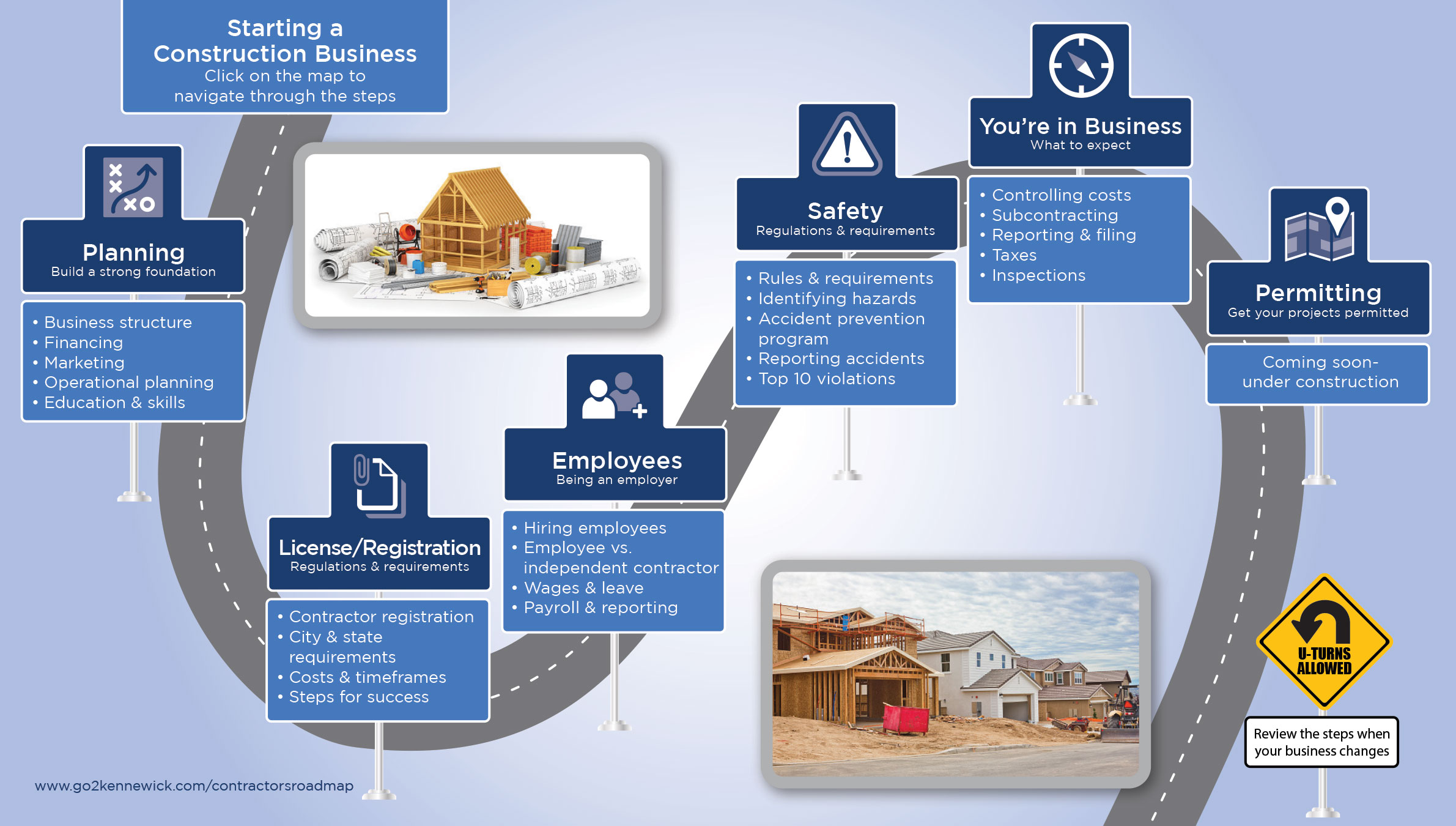 Starting a Construction Business
Click on the map to navigate through the steps

Planning
Build a strong foundation

• Business structure
• Financing
• Marketing
• Operational planning
• Education & skills

License/Registration
Regulations & requirements

• Contractor registration
• City & state requirements
• Costs & timeframes
• Steps for success

Employees
Being an employer

• Hiring employees
• Employee vs. independent contractor
• Wages & leave
• Payroll & reporting

Safety
Regulations & requirements

• Rules & requirements
• Identifying hazards
• Accident prevention program
• Reporting accidents
• Top 10 violations

You're in Business
What to expect

• Controlling costs
• Subcontracting
• Reporting & filing
• Taxes
• Inspections

Permitting
Get your projects permitted

Coming soon- under construction

U-TURNS ALLOWED

Review the steps when your business changes

www.go2kennewick.com/contractorsroadmap